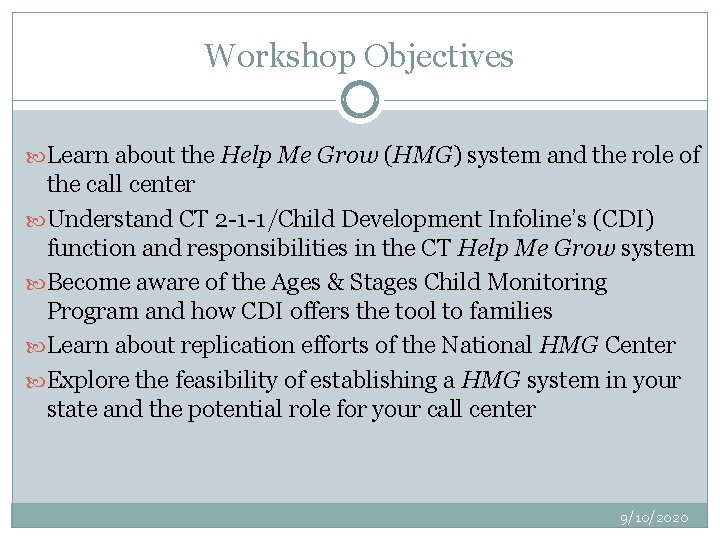 Workshop Objectives

Learn about the Help Me Grow (HMG) system and the role of the call center

Understand CT 2-1-1/Child Development Infoline's (CDI) function and responsibilities in the CT Help Me Grow system

Become aware of the Ages & Stages Child Monitoring Program and how CDI offers the tool to families

Learn about replication efforts of the National HMG Center

Explore the feasibility of establishing a HMG system in your state and the potential role for your call center

9/10/2020